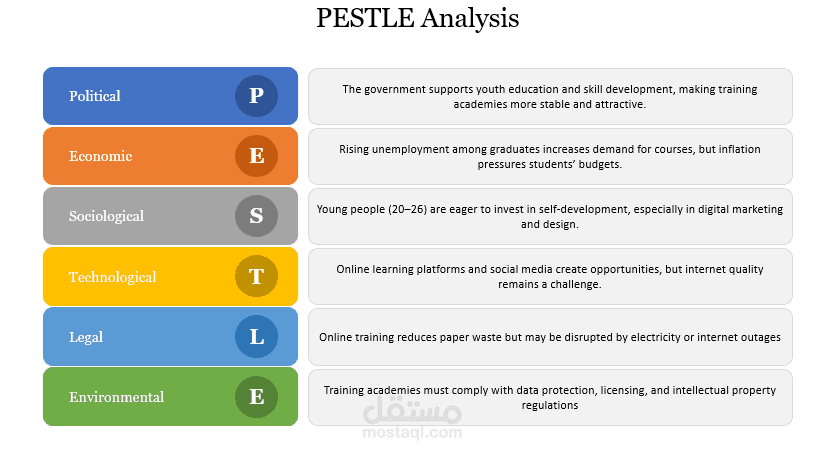 PESTLE Analysis

Political P

The government supports youth education and skill development, making training academies more stable and attractive.

Economic E

Rising unemployment among graduates increases demand for courses, but inflation pressures students' budgets.

Sociological S

Young people (20–26) are eager to invest in self-development, especially in digital marketing and design.

Technological T

Online learning platforms and social media create opportunities, but internet quality remains a challenge.

Legal L

Online training reduces paper waste but may be disrupted by electricity or internet outages

Environmental E

Training academies must comply with data protection, licensing, and intellectual property regulations

مستقل
mostaql.com